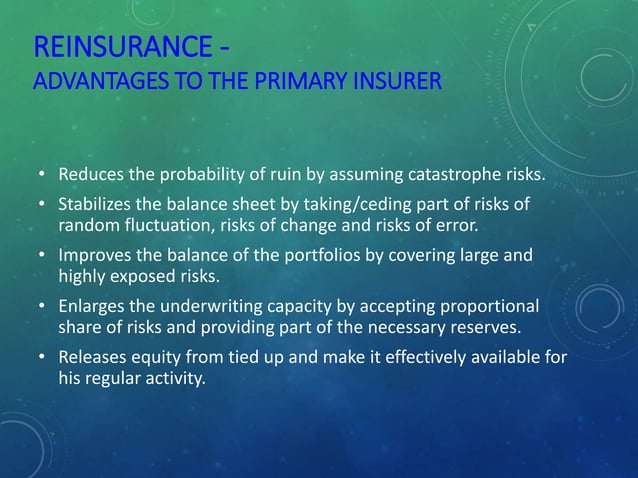 REINSURANCE -
ADVANTAGES TO THE PRIMARY INSURER

• Reduces the probability of ruin by assuming catastrophe risks.
• Stabilizes the balance sheet by taking/ceding part of risks of random fluctuation, risks of change and risks of error.
• Improves the balance of the portfolios by covering large and highly exposed risks.
• Enlarges the underwriting capacity by accepting proportional share of risks and providing part of the necessary reserves.
• Releases equity from tied up and make it effectively available for his regular activity.